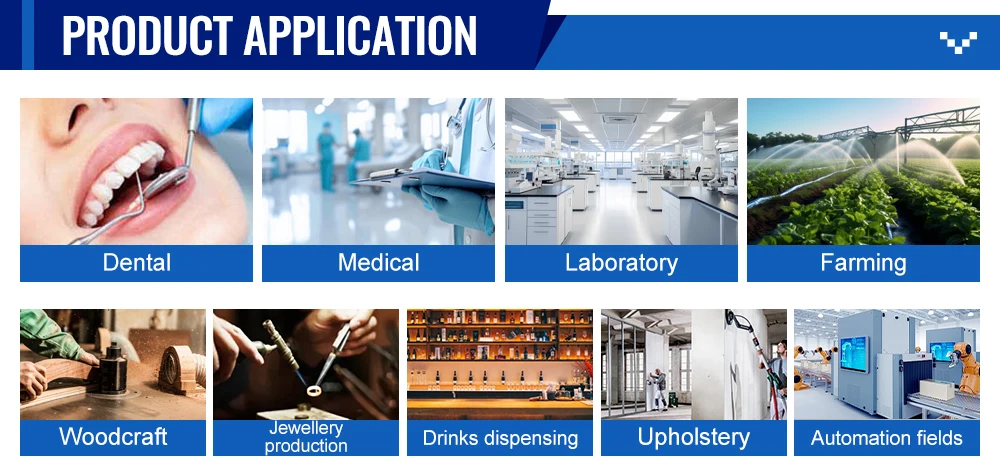 PRODUCT APPLICATION

Dental

Medical

Laboratory

Farming

Woodcraft

Jewellery production

Drinks dispensing

Upholstery

Automation fields